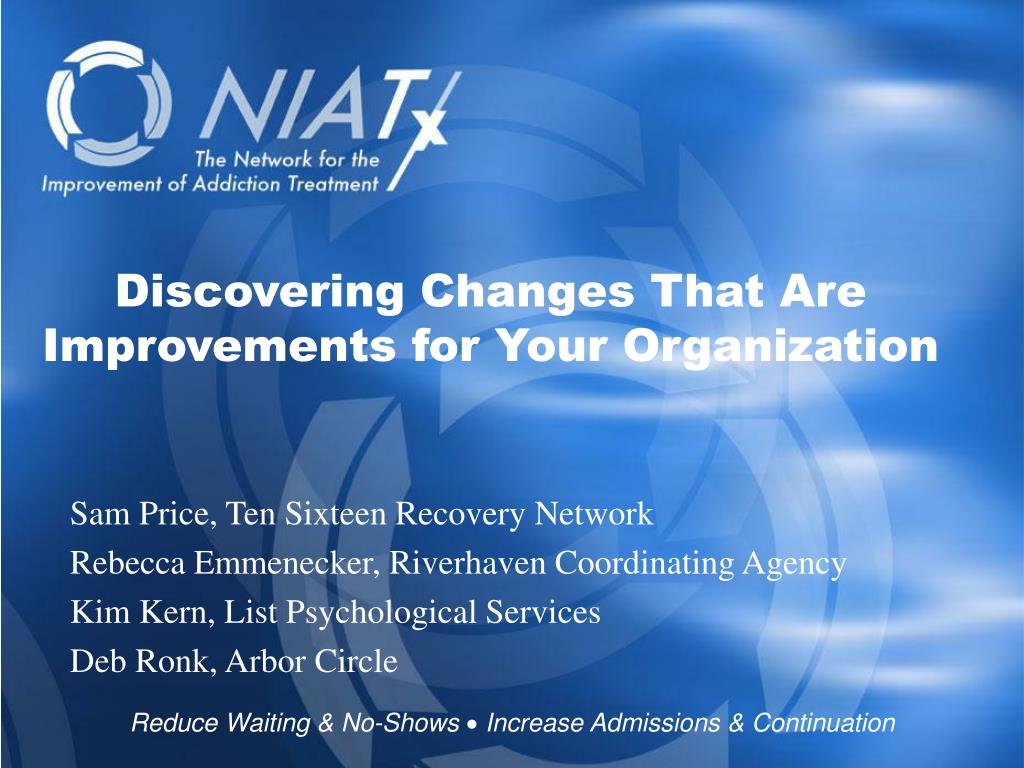 NIATx
The Network for the Improvement of Addiction Treatment

Discovering Changes That Are Improvements for Your Organization

Sam Price, Ten Sixteen Recovery Network
Rebecca Emmenecker, Riverhaven Coordinating Agency
Kim Kern, List Psychological Services
Deb Ronk, Arbor Circle

Reduce Waiting & No-Shows • Increase Admissions & Continuation